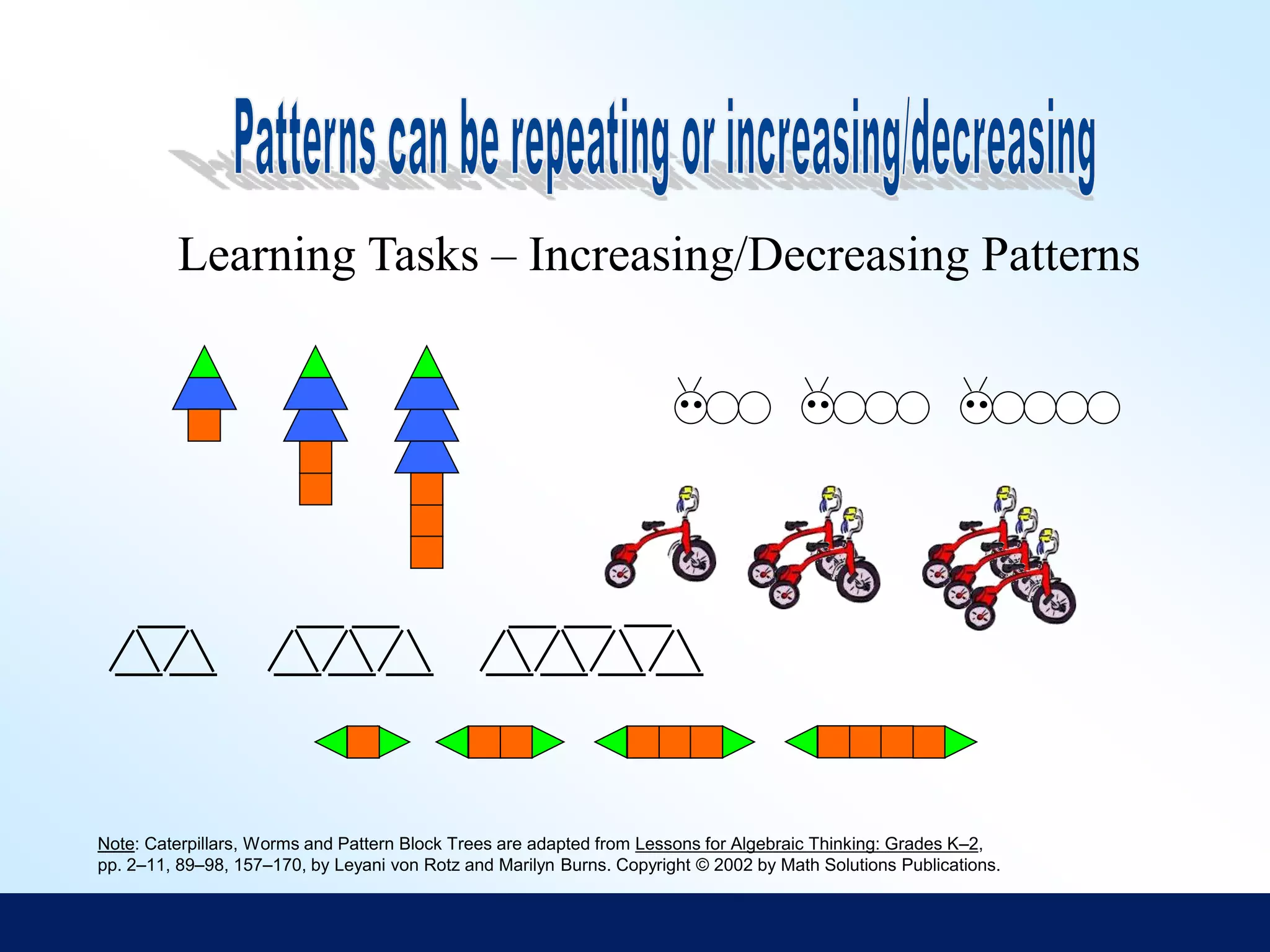 Patterns can be repeating or increasing/decreasing

Learning Tasks – Increasing/Decreasing Patterns

Note: Caterpillars, Worms and Pattern Block Trees are adapted from Lessons for Algebraic Thinking: Grades K–2, pp. 2–11, 89–98, 157–170, by Leyani von Rotz and Marilyn Burns. Copyright © 2002 by Math Solutions Publications.